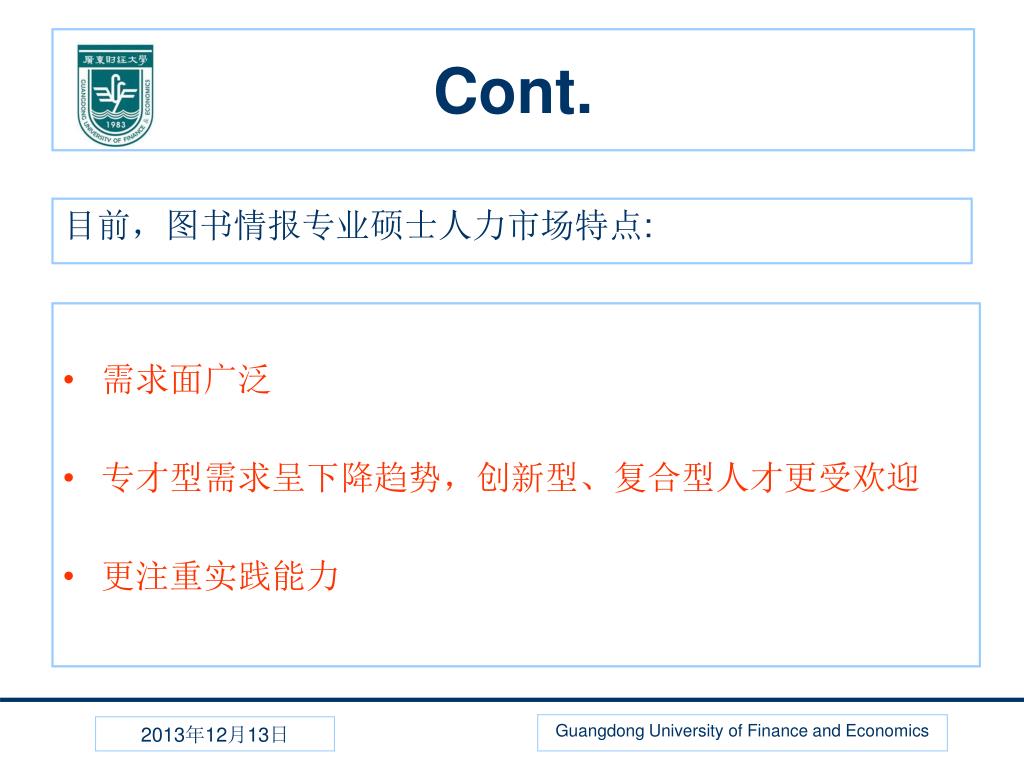 廣東財經大學
GUANGDONG UNIVERSITY OF FINANCE & ECONOMICS
1983

Cont.

目前，图书情报专业硕士人力市场特点:

• 需求面广泛
• 专才型需求呈下降趋势，创新型、复合型人才更受欢迎
• 更注重实践能力

2013年12月13日

Guangdong University of Finance and Economics